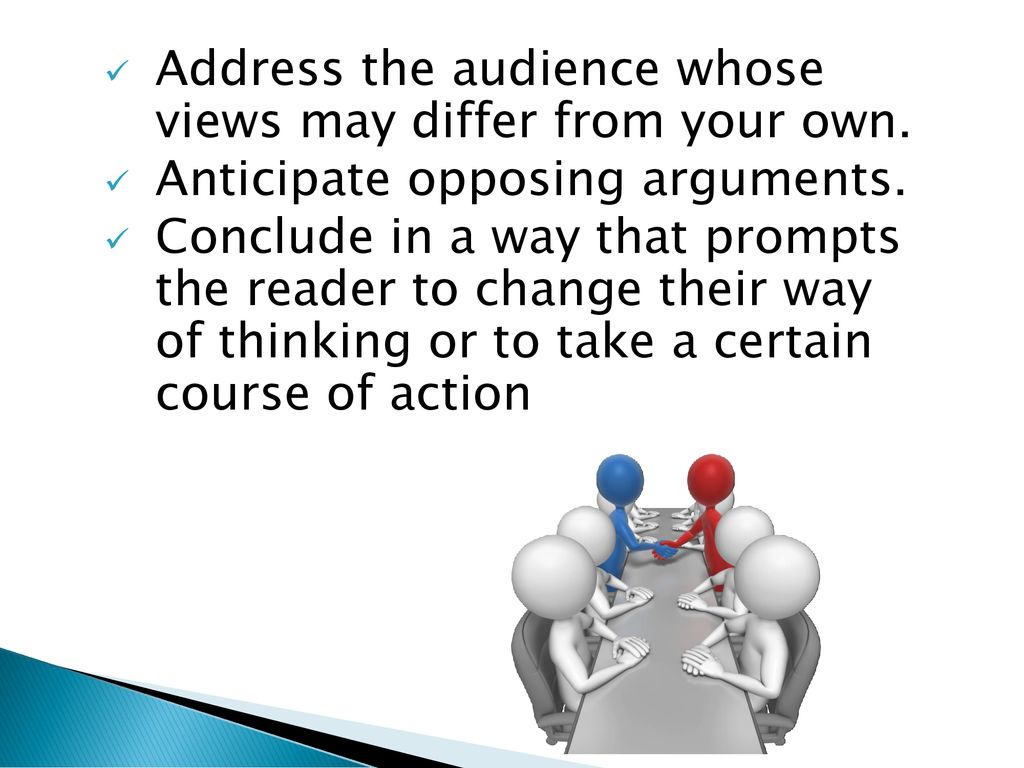 ✓ Address the audience whose views may differ from your own.

✓ Anticipate opposing arguments.

✓ Conclude in a way that prompts the reader to change their way of thinking or to take a certain course of action